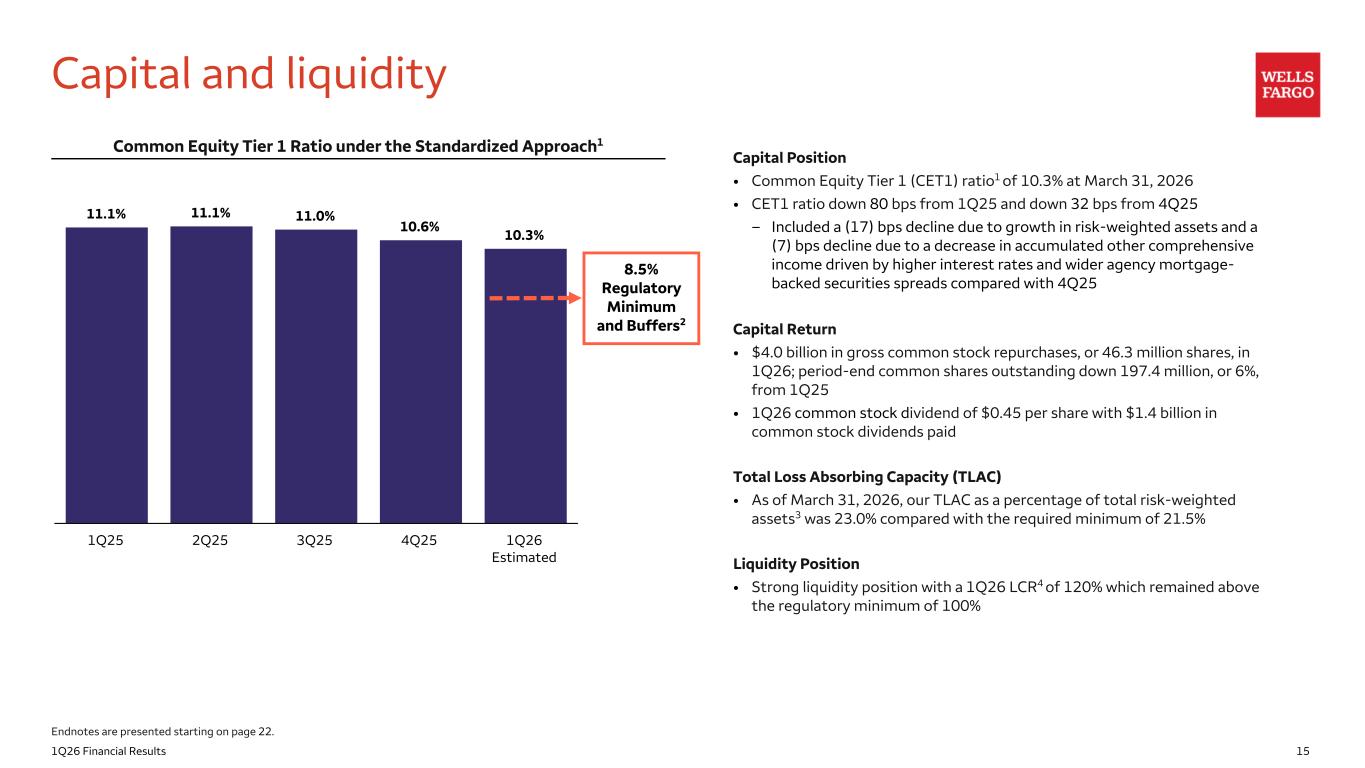 Capital and liquidity

WELLS FARGO

Common Equity Tier 1 Ratio under the Standardized Approach$^1$

11.1%

11.1%

11.0%

10.6%

10.3%

8.5% Regulatory Minimum and Buffers$^2$

1Q25

2Q25

3Q25

4Q25

1Q26 Estimated

Capital Position

• Common Equity Tier 1 (CET1) ratio$^1$ of 10.3% at March 31, 2026

• CET1 ratio down 80 bps from 1Q25 and down 32 bps from 4Q25

– Included a (17) bps decline due to growth in risk-weighted assets and a (7) bps decline due to a decrease in accumulated other comprehensive income driven by higher interest rates and wider agency mortgage-backed securities spreads compared with 4Q25

Capital Return

• $4.0 billion in gross common stock repurchases, or 46.3 million shares, in 1Q26; period-end common shares outstanding down 197.4 million, or 6%, from 1Q25

• 1Q26 common stock dividend of $0.45 per share with $1.4 billion in common stock dividends paid

Total Loss Absorbing Capacity (TLAC)

• As of March 31, 2026, our TLAC as a percentage of total risk-weighted assets$^3$ was 23.0% compared with the required minimum of 21.5%

Liquidity Position

• Strong liquidity position with a 1Q26 LCR$^4$ of 120% which remained above the regulatory minimum of 100%

Endnotes are presented starting on page 22.

1Q26 Financial Results

15